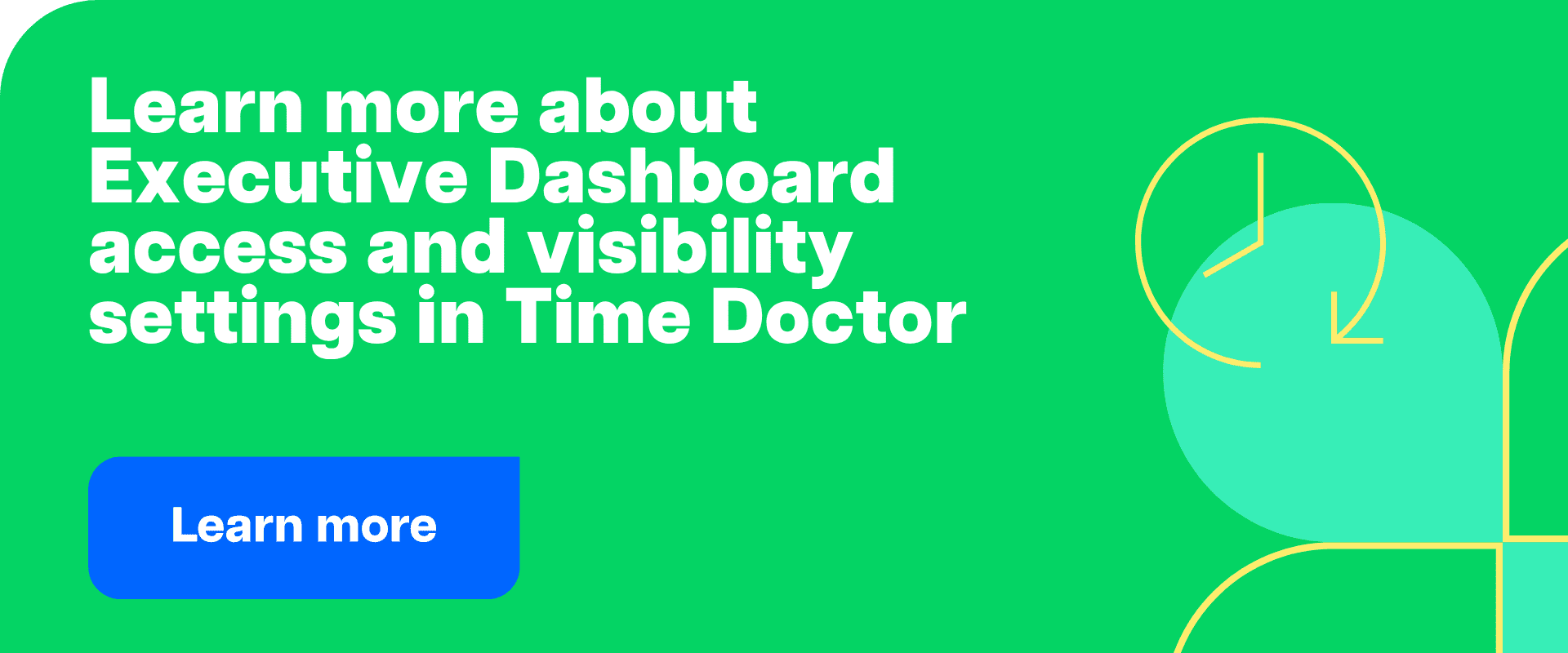 Learn more about Executive Dashboard access and visibility settings in Time Doctor

Learn more